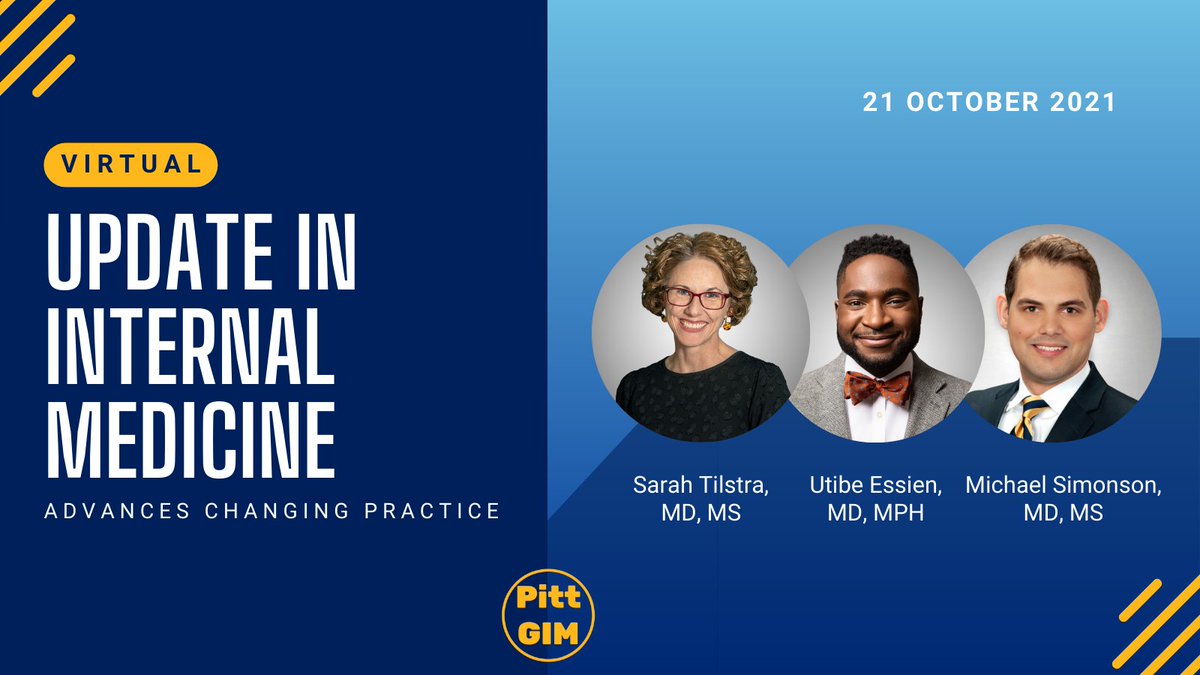 VIRTUAL

UPDATE IN INTERNAL MEDICINE

ADVANCES CHANGING PRACTICE

21 OCTOBER 2021

Sarah Tilstra, MD, MS

Utibe Essien, MD, MPH

Michael Simonson, MD, MS

Pitt GIM